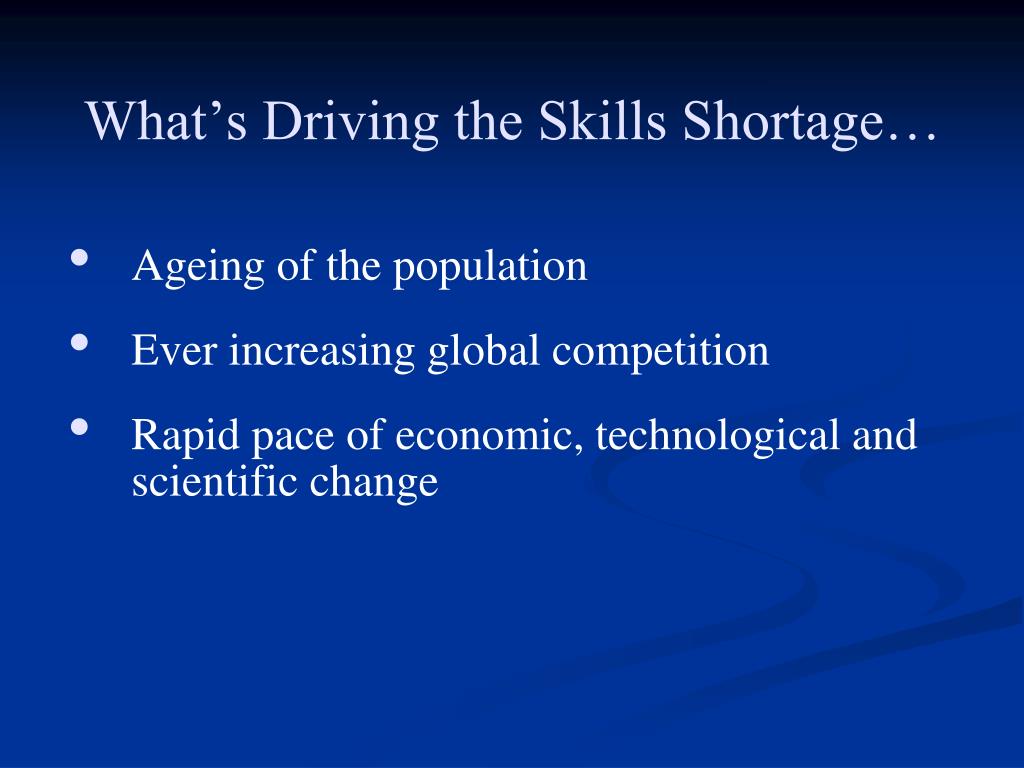 What’s Driving the Skills Shortage…

• Ageing of the population
• Ever increasing global competition
• Rapid pace of economic, technological and scientific change